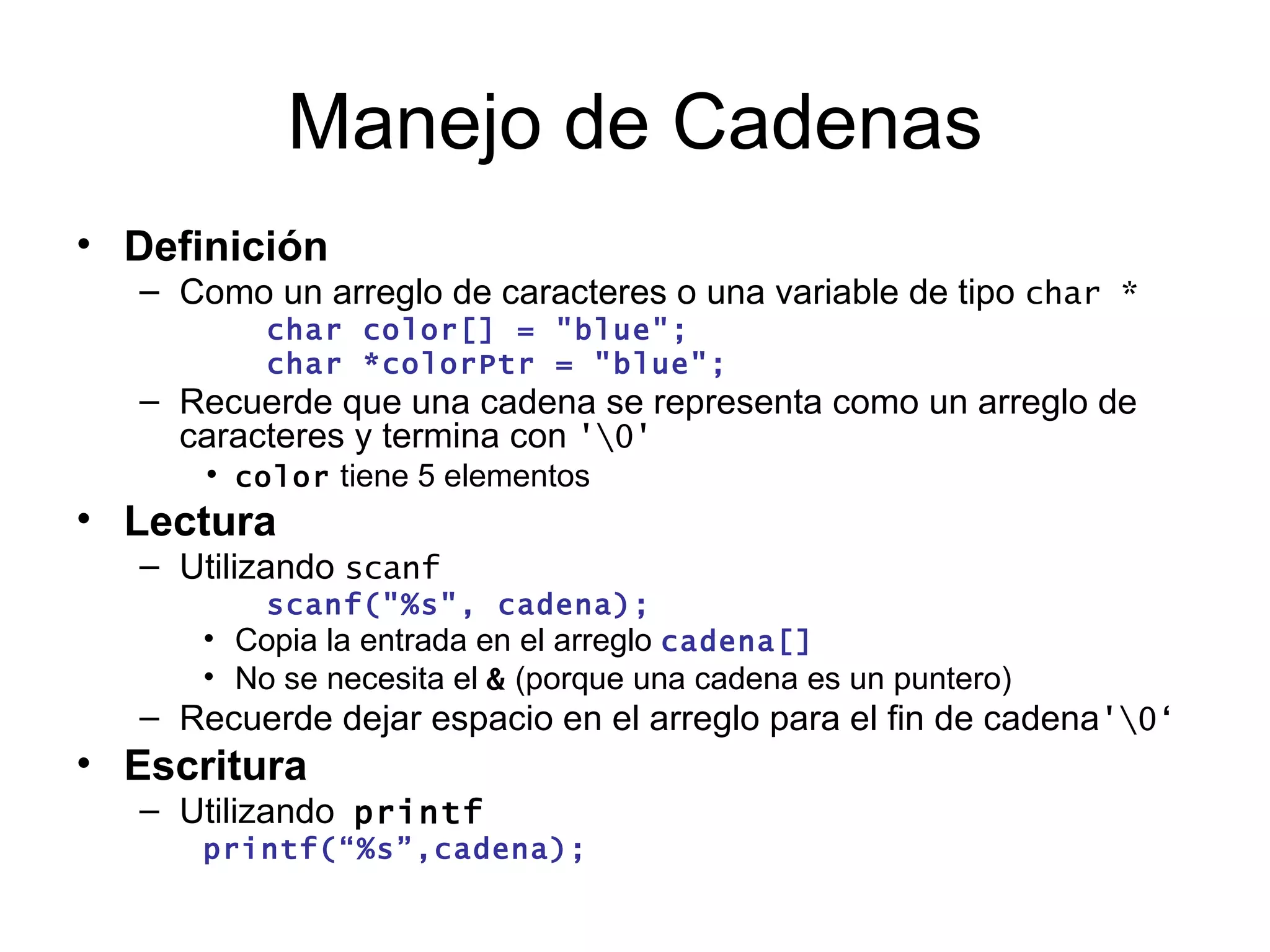 Manejo de Cadenas

• Definición
– Como un arreglo de caracteres o una variable de tipo char *
char color[] = "blue";
char *colorPtr = "blue";
– Recuerde que una cadena se representa como un arreglo de caracteres y termina con '\0'
• color tiene 5 elementos

• Lectura
– Utilizando scanf
scanf("%s", cadena);
• Copia la entrada en el arreglo cadena[]
• No se necesita el & (porque una cadena es un puntero)
– Recuerde dejar espacio en el arreglo para el fin de cadena'\0‘

• Escritura
– Utilizando printf
printf(“%s”,cadena);